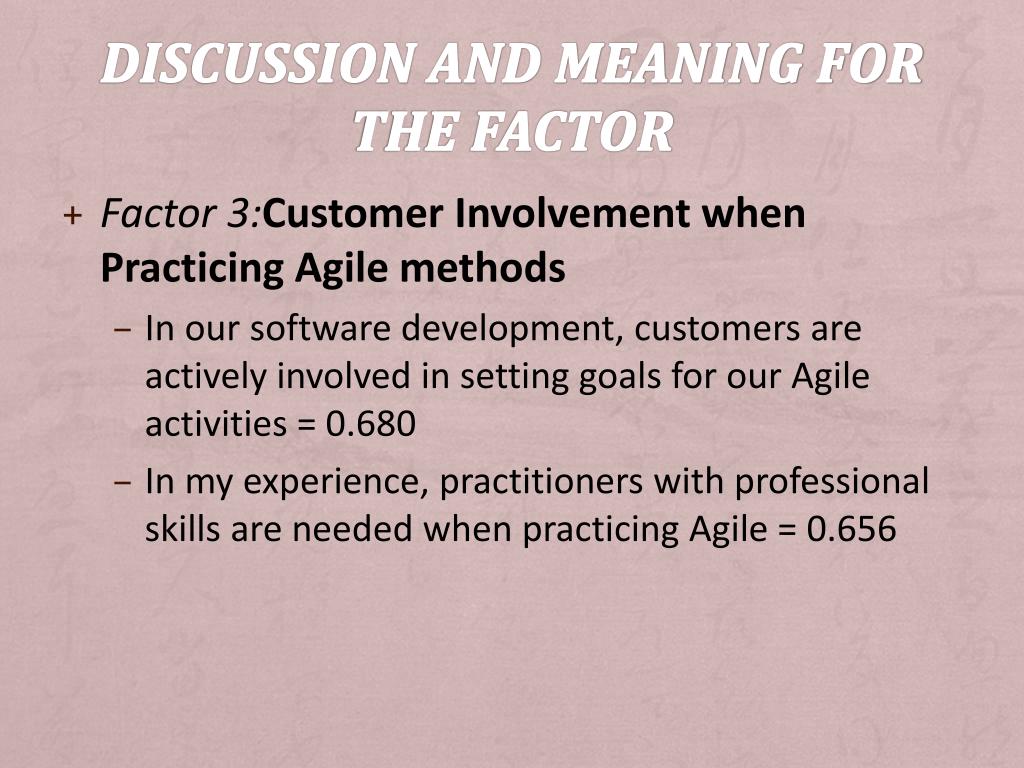 DISCUSSION AND MEANING FOR THE FACTOR

+ Factor 3:Customer Involvement when Practicing Agile methods
  – In our software development, customers are actively involved in setting goals for our Agile activities = 0.680
  – In my experience, practitioners with professional skills are needed when practicing Agile = 0.656